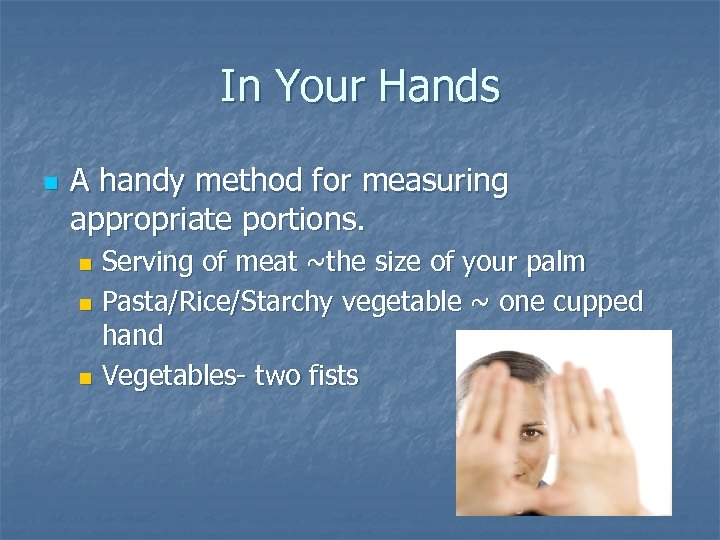 In Your Hands

A handy method for measuring appropriate portions.

Serving of meat ~the size of your palm

Pasta/Rice/Starchy vegetable ~ one cupped hand

Vegetables- two fists